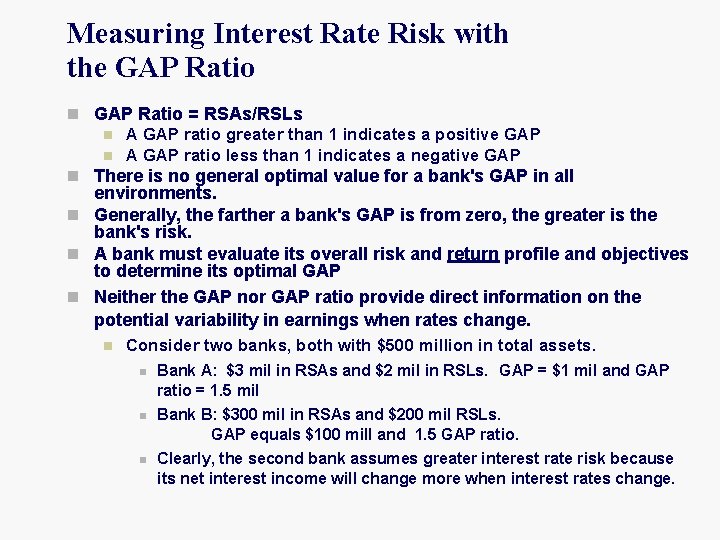 Measuring Interest Rate Risk with the GAP Ratio

GAP Ratio = RSAs/RSLs

A GAP ratio greater than 1 indicates a positive GAP

A GAP ratio less than 1 indicates a negative GAP

There is no general optimal value for a bank's GAP in all environments.

Generally, the farther a bank's GAP is from zero, the greater is the bank's risk.

A bank must evaluate its overall risk and return profile and objectives to determine its optimal GAP

Neither the GAP nor GAP ratio provide direct information on the potential variability in earnings when rates change.

Consider two banks, both with \$500 million in total assets.

Bank A: \$3 mil in RSAs and \$2 mil in RSLs. GAP = \$1 mil and GAP ratio = 1.5 mil

Bank B: \$300 mil in RSAs and \$200 mil RSLs. GAP equals \$100 mill and 1.5 GAP ratio.

Clearly, the second bank assumes greater interest rate risk because its net interest income will change more when interest rates change.